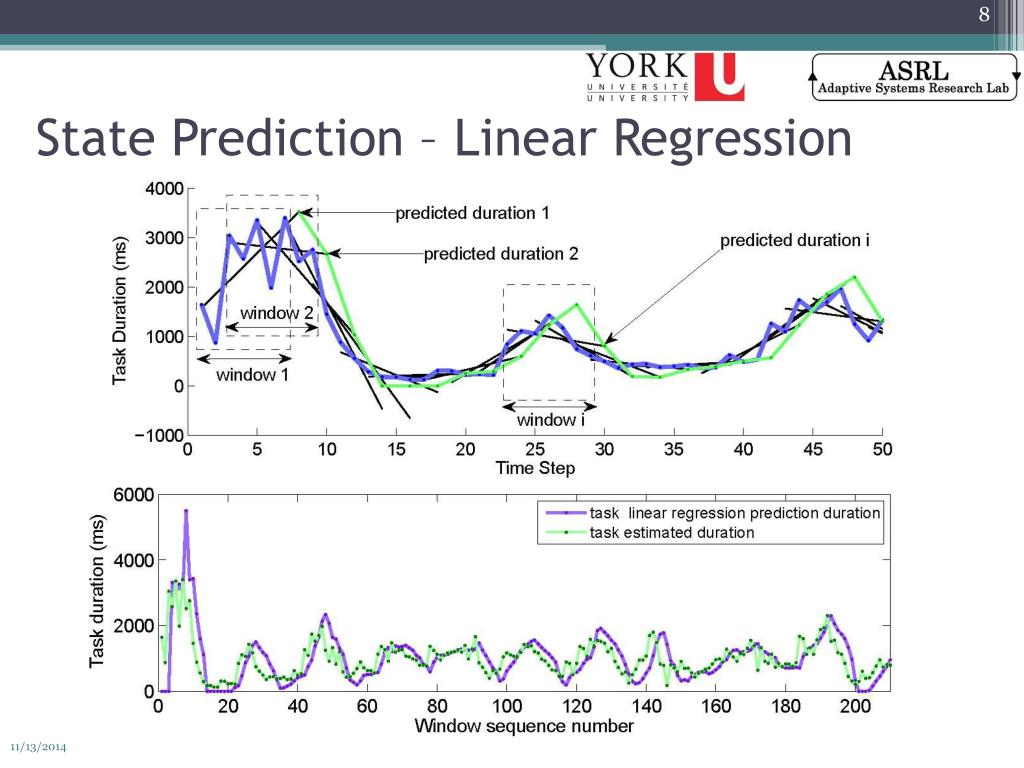 8

YORK U UNIVERSITÉ UNIVERSITY

ASRL
Adaptive Systems Research Lab

State Prediction – Linear Regression

4000
3000
2000
1000
0
−1000
Task Duration (ms)
predicted duration 1
predicted duration 2
predicted duration i
window 2
window 1
window i
0 5 10 15 20 25 30 35 40 45 50
Time Step

6000
4000
2000
0
Task duration (ms)
task linear regression prediction duration
task estimated duration
0 20 40 60 80 100 120 140 160 180 200
Window sequence number

11/13/2014